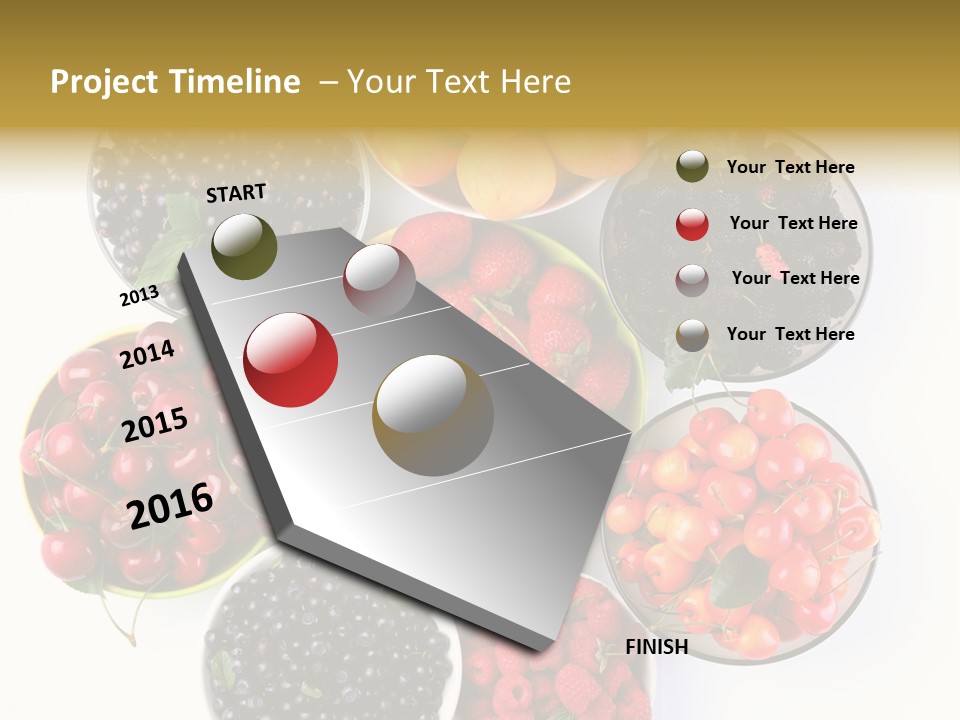 Project Timeline – Your Text Here

START

2013

2014

2015

2016

Your Text Here

Your Text Here

Your Text Here

Your Text Here

FINISH